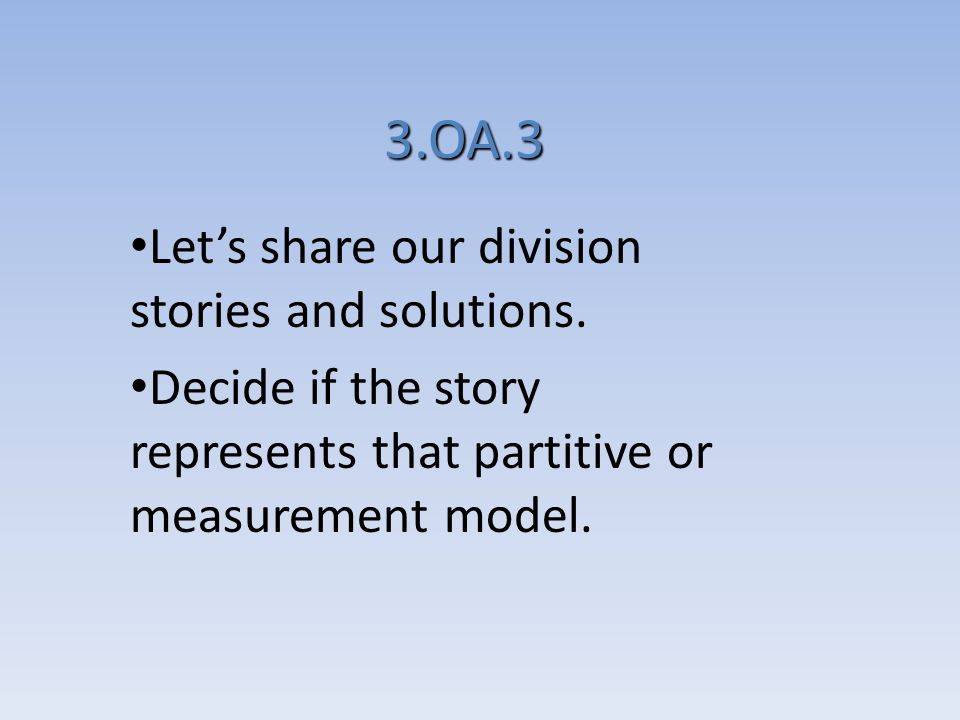 3.OA.3

•Let’s share our division stories and solutions.

•Decide if the story represents that partitive or measurement model.